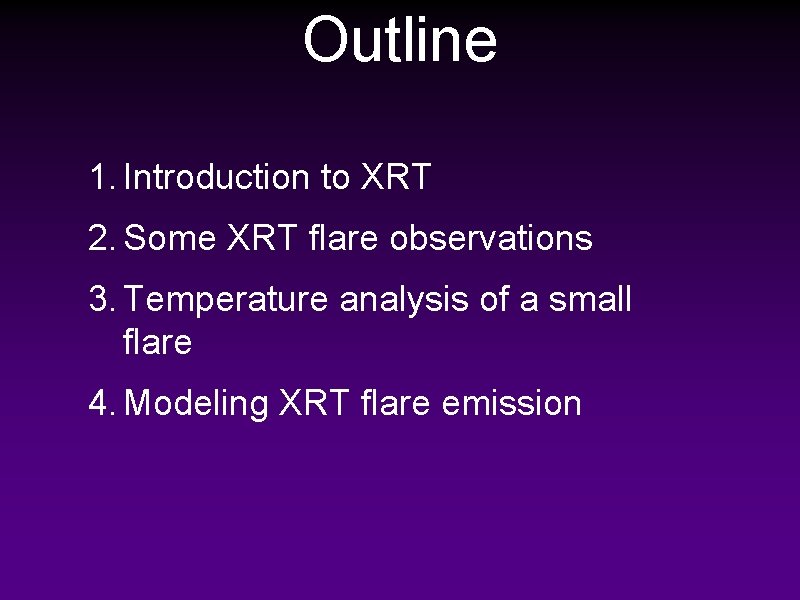 Outline

1. Introduction to XRT
2. Some XRT flare observations
3. Temperature analysis of a small flare
4. Modeling XRT flare emission